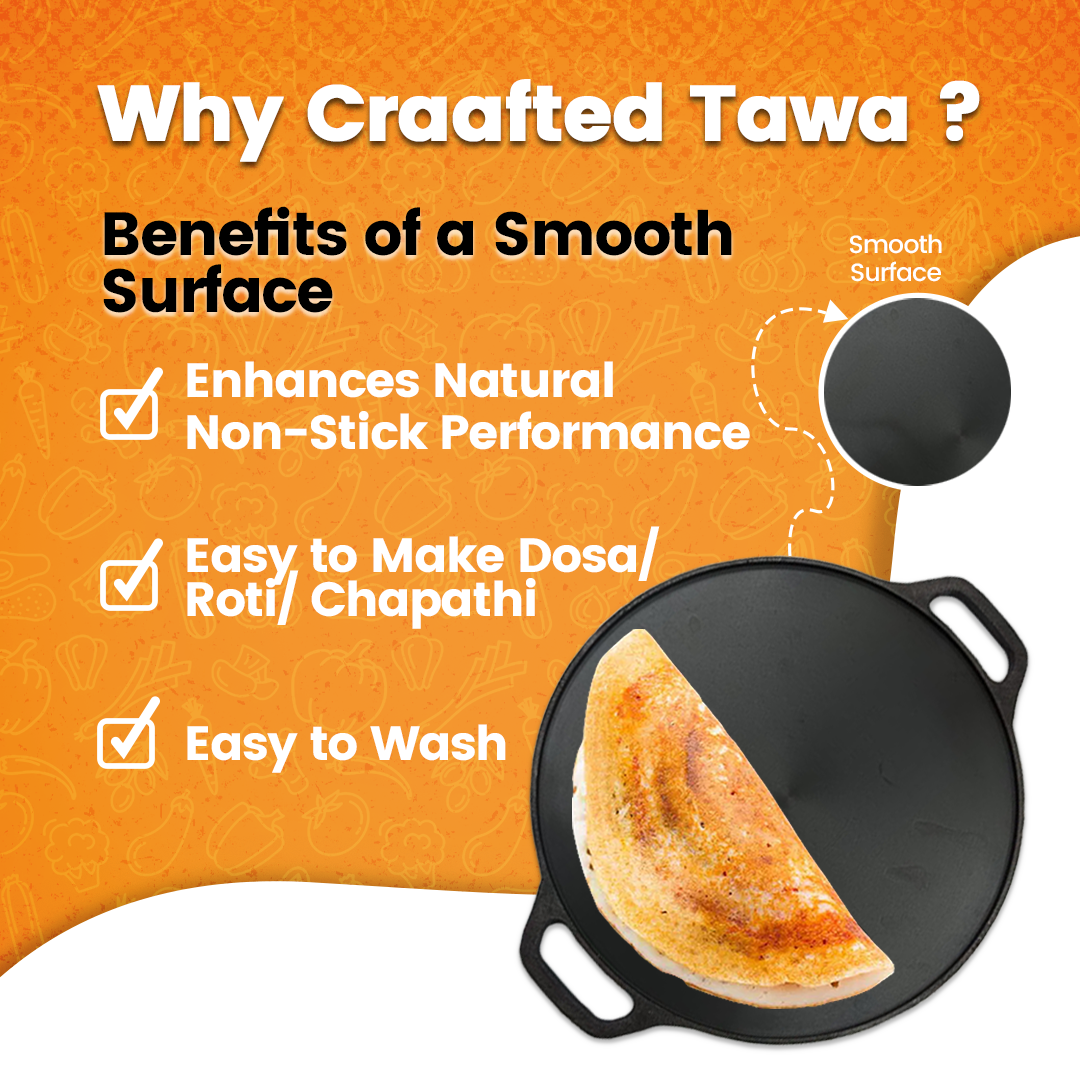 Why Craafted Tawa ?

Benefits of a Smooth Surface

Smooth Surface

Enhances Natural Non-Stick Performance

Easy to Make Dosa/ Roti/ Chapathi

Easy to Wash